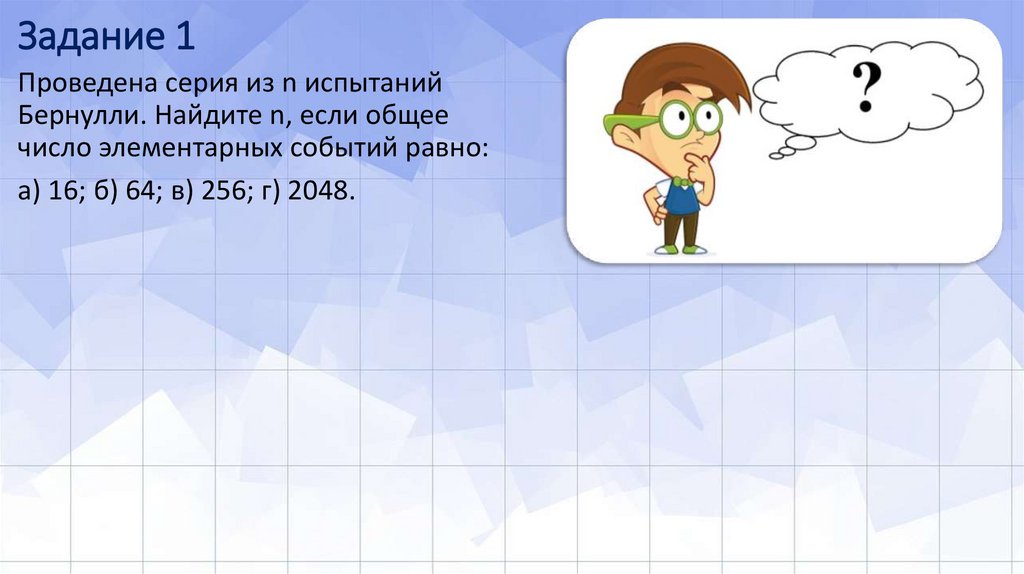 Задание 1

Проведена серия из n испытаний Бернулли. Найдите n, если общее число элементарных событий равно:

а) 16; б) 64; в) 256; г) 2048.

?